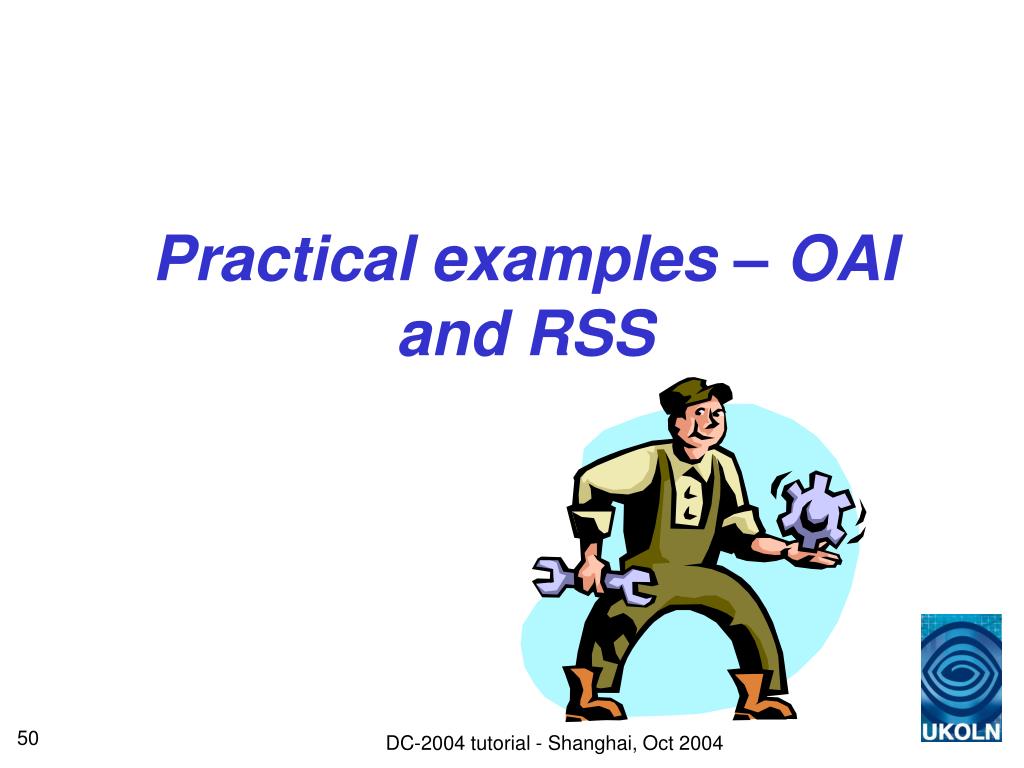 Practical examples – OAI and RSS

UKOLN

50

DC-2004 tutorial - Shanghai, Oct 2004